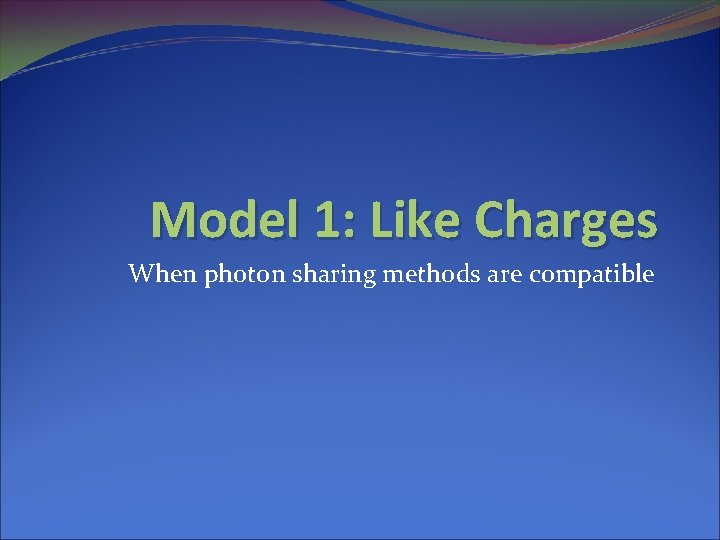 Model 1: Like Charges

When photon sharing methods are compatible